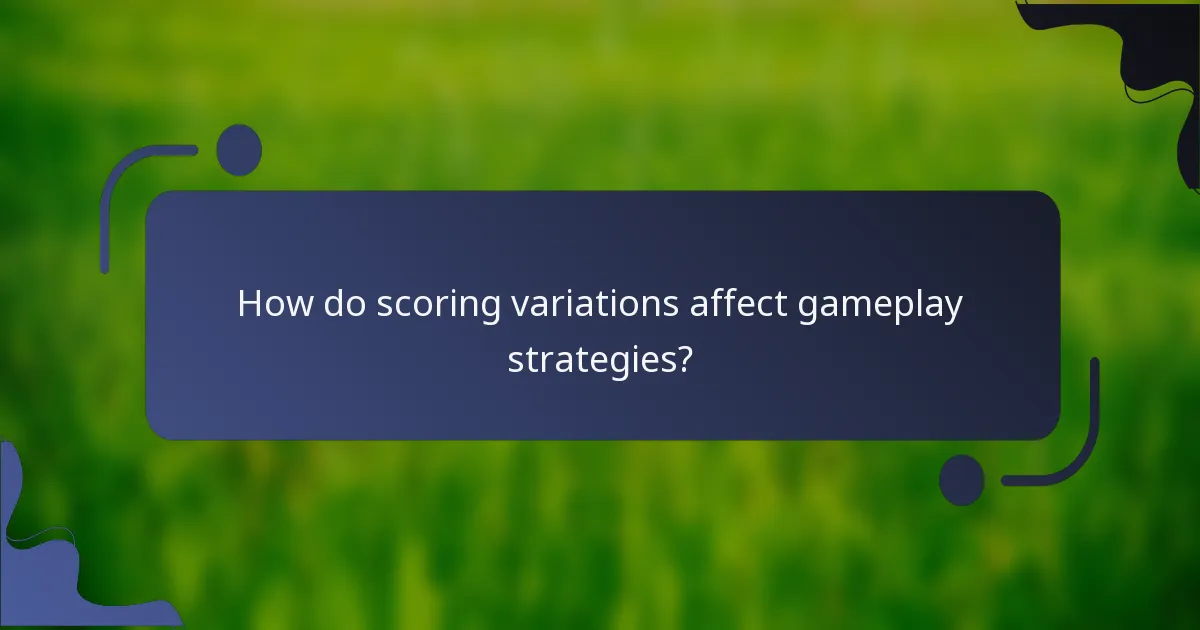 How do scoring variations affect gameplay strategies?